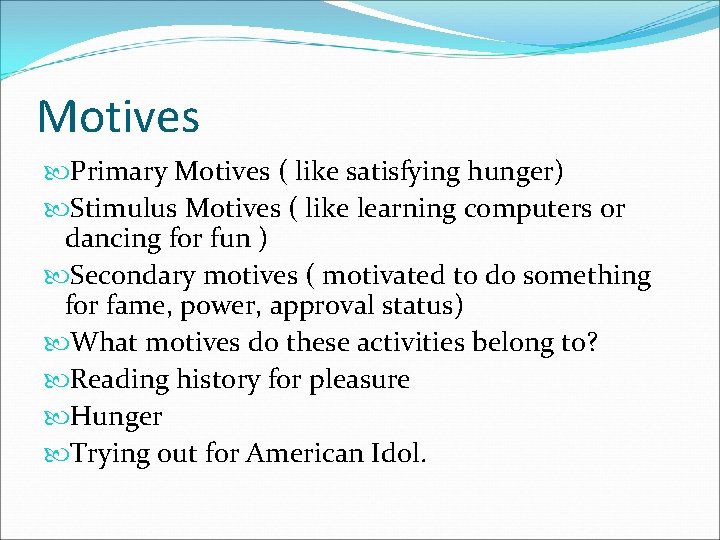 Motives

Primary Motives ( like satisfying hunger)

Stimulus Motives ( like learning computers or dancing for fun )

Secondary motives ( motivated to do something for fame, power, approval status)

What motives do these activities belong to?

Reading history for pleasure

Hunger

Trying out for American Idol.